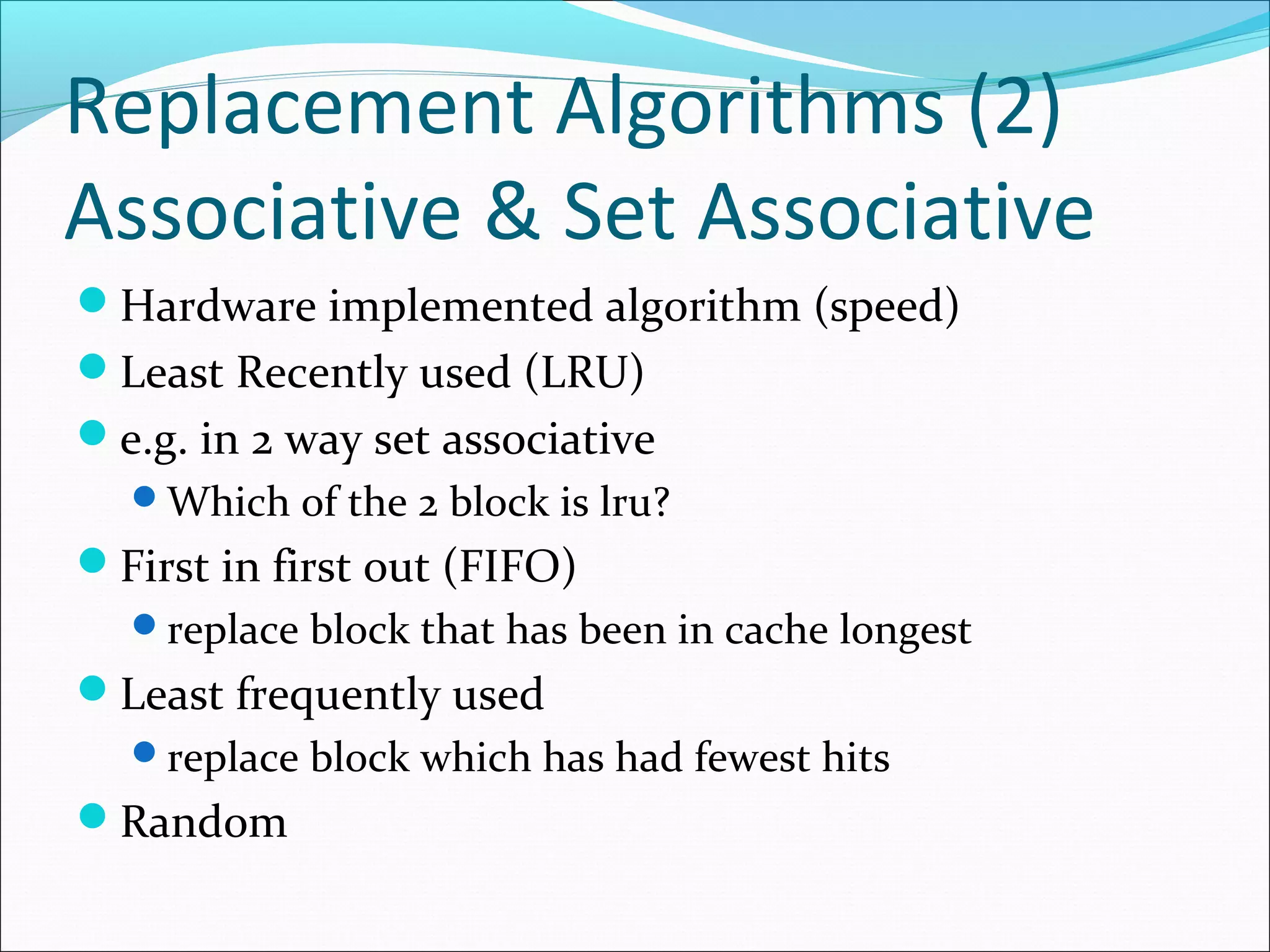 Replacement Algorithms (2)
Associative & Set Associative

- Hardware implemented algorithm (speed)
- Least Recently used (LRU)
- e.g. in 2 way set associative
  - Which of the 2 block is lru?
- First in first out (FIFO)
  - replace block that has been in cache longest
- Least frequently used
  - replace block which has had fewest hits
- Random